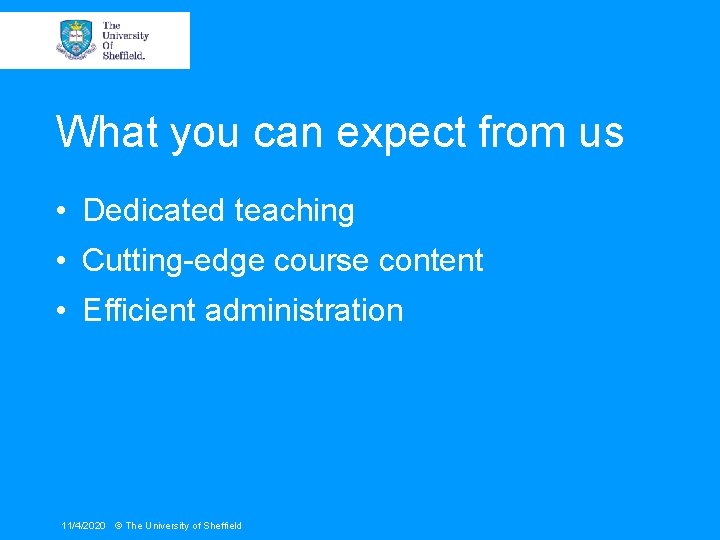 The University Of Sheffield.

What you can expect from us

• Dedicated teaching
• Cutting-edge course content
• Efficient administration

11/4/2020 © The University of Sheffield